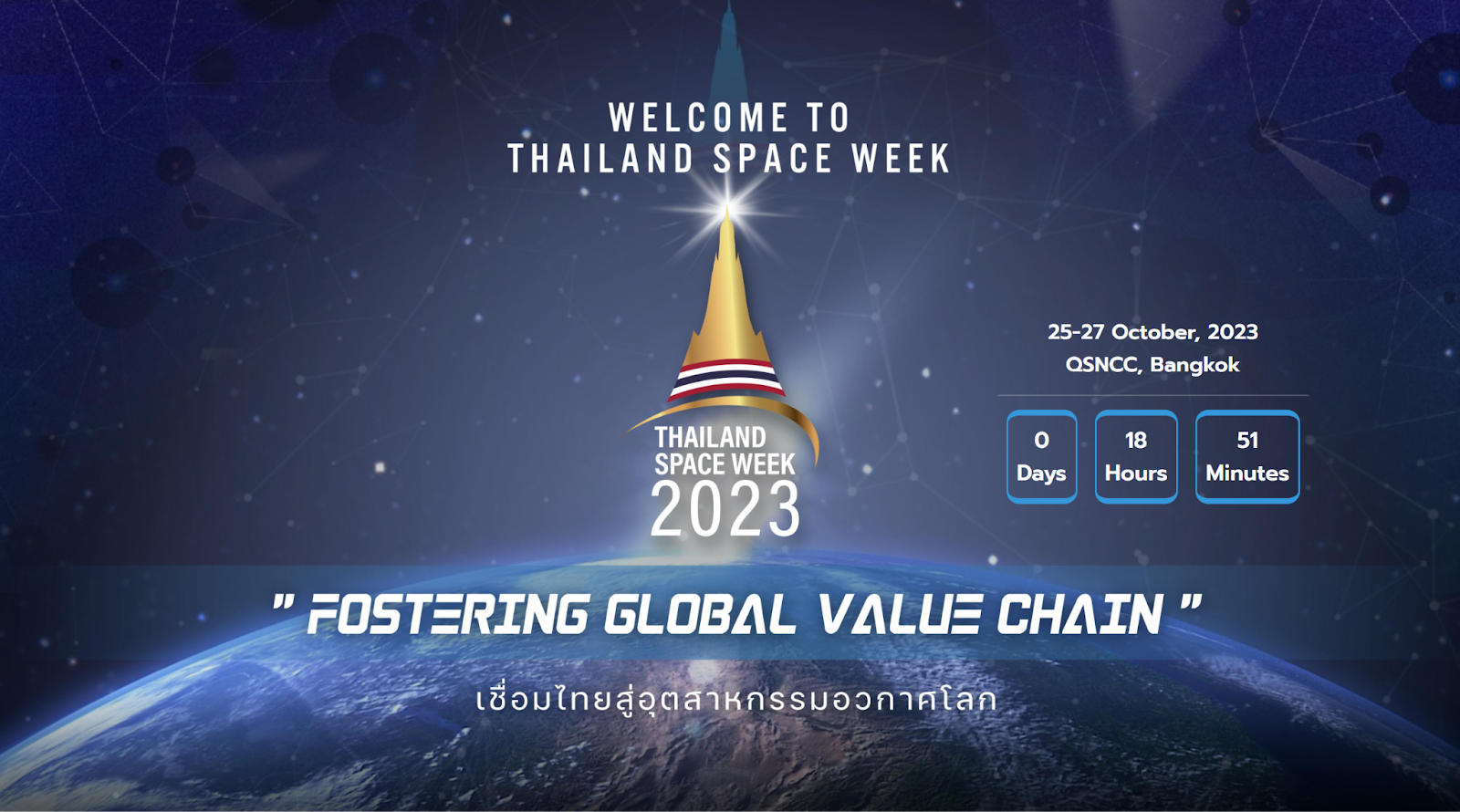 WELCOME TO
THAILAND SPACE WEEK

THAILAND
SPACE WEEK
2023

25-27 October, 2023
QSNCC, Bangkok

0
Days

18
Hours

51
Minutes

" FOSTERING GLOBAL VALUE CHAIN "

เชื่อมไทยสู่อุตสาหกรรมอวกาศโลก